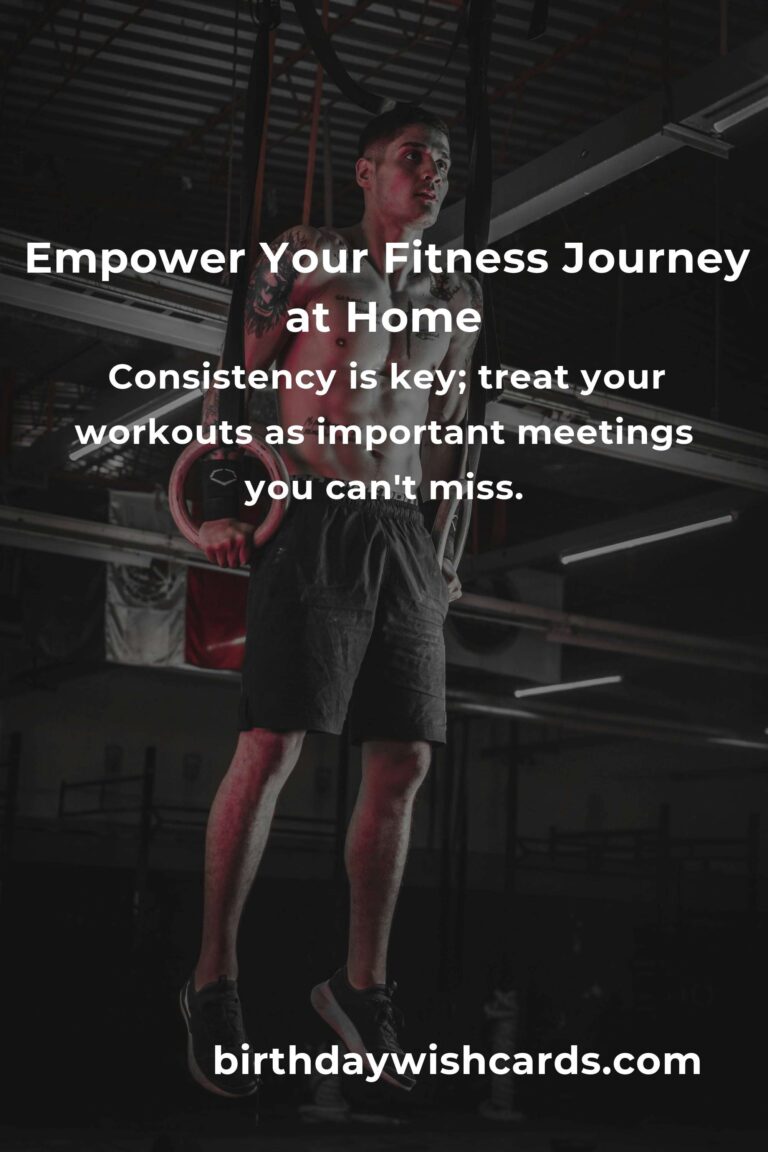 Empower Your Fitness Journey at Home

Consistency is key; treat your workouts as important meetings you can't miss.

birthdaywishcards.com